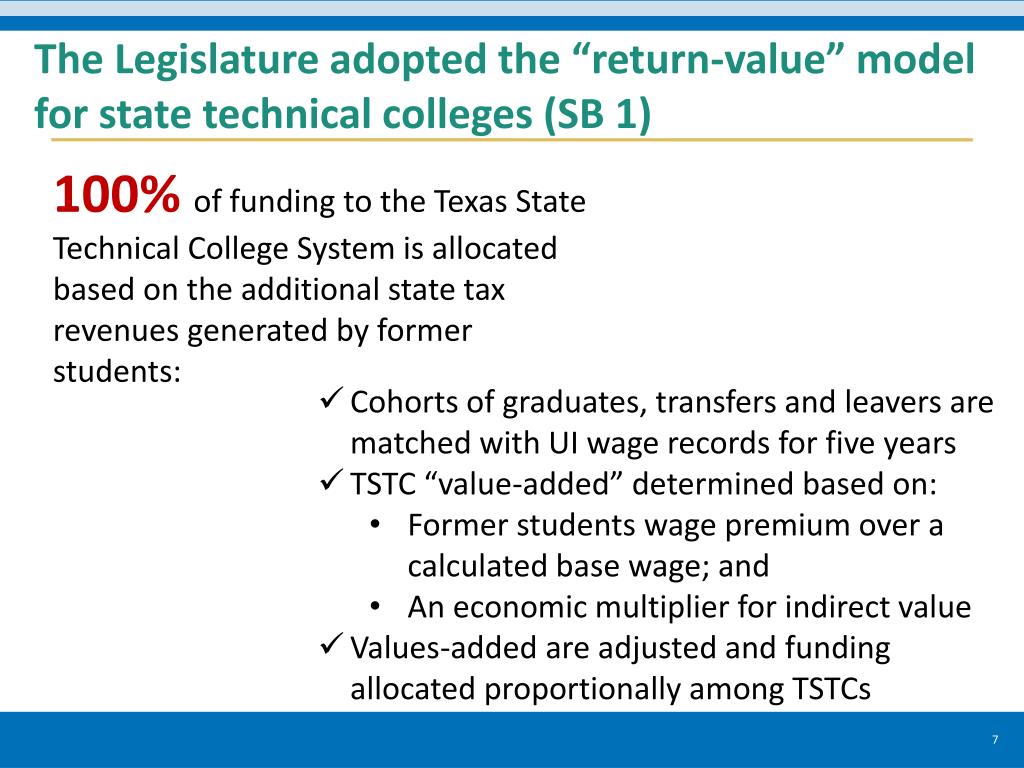 The Legislature adopted the “return-value” model for state technical colleges (SB 1)

100% of funding to the Texas State Technical College System is allocated based on the additional state tax revenues generated by former students:

✓ Cohorts of graduates, transfers and leavers are matched with UI wage records for five years
✓ TSTC “value-added” determined based on:
• Former students wage premium over a calculated base wage; and
• An economic multiplier for indirect value
✓ Values-added are adjusted and funding allocated proportionally among TSTCs

7